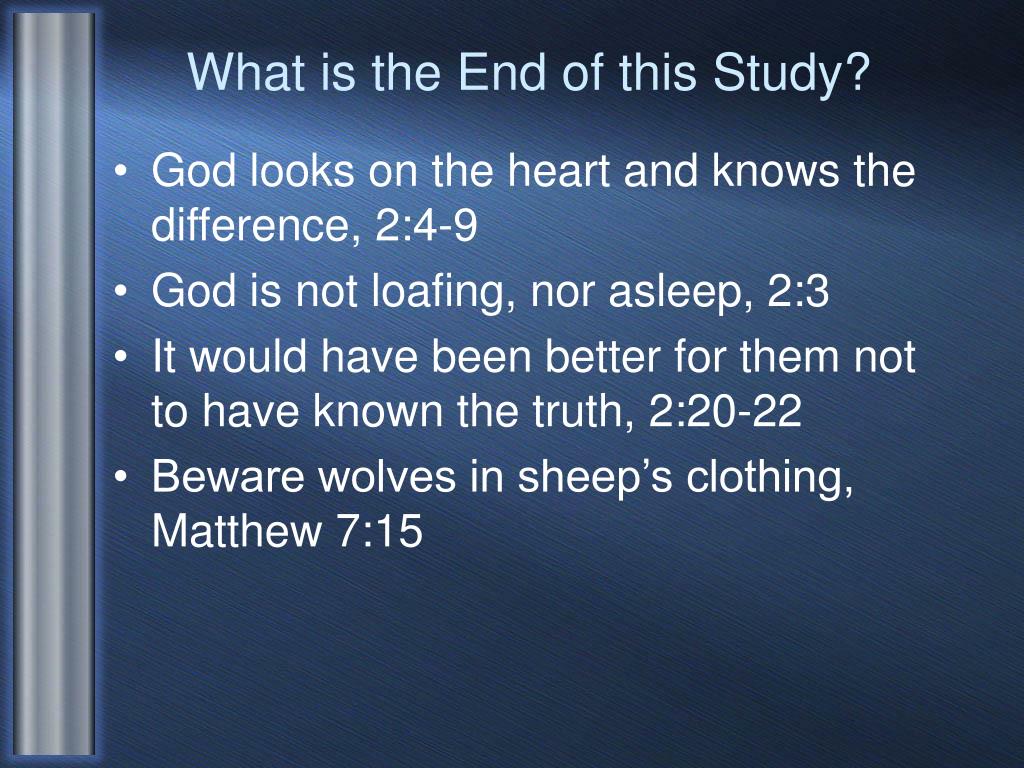 What is the End of this Study?

• God looks on the heart and knows the difference, 2:4-9
• God is not loafing, nor asleep, 2:3
• It would have been better for them not to have known the truth, 2:20-22
• Beware wolves in sheep’s clothing, Matthew 7:15